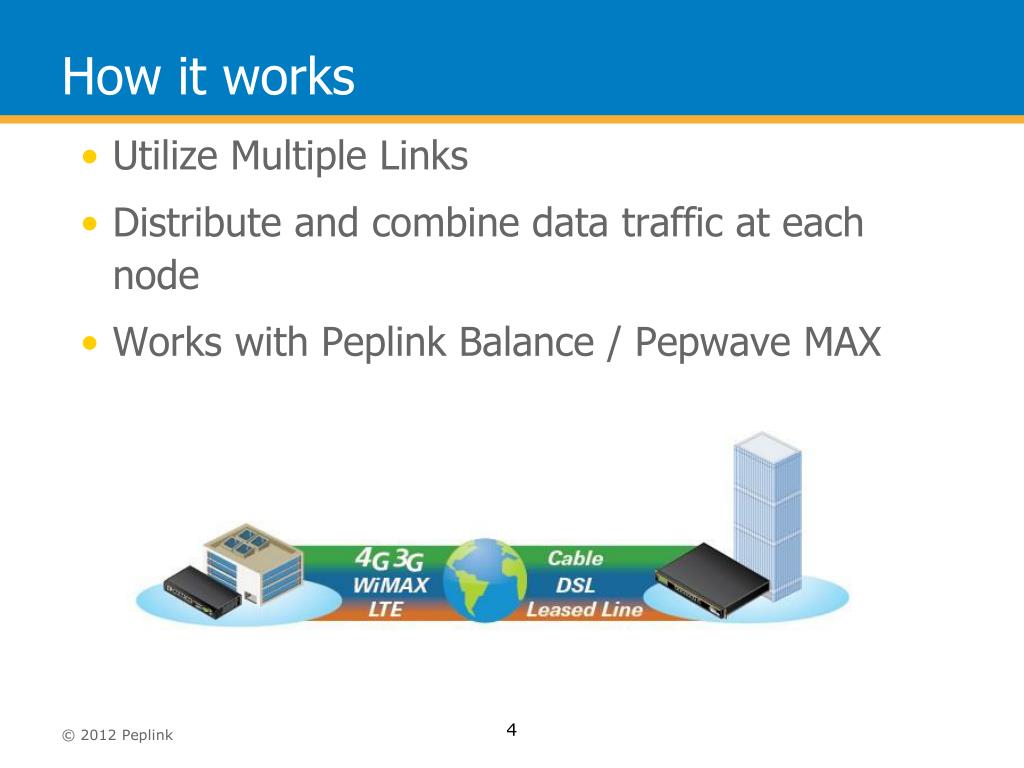 How it works

• Utilize Multiple Links

• Distribute and combine data traffic at each node

• Works with Peplink Balance / Pepwave MAX

4G 3G
WiMAX
LTE

Cable
DSL
Leased Line

© 2012 Peplink

4